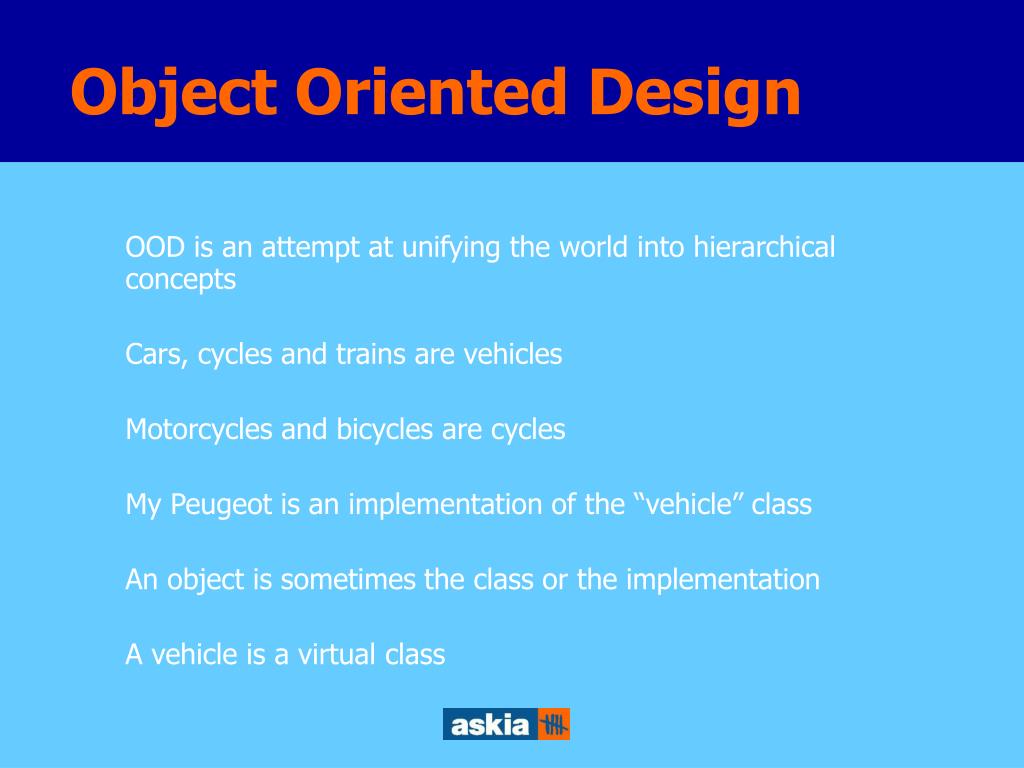 Object Oriented Design

OOD is an attempt at unifying the world into hierarchical concepts

Cars, cycles and trains are vehicles

Motorcycles and bicycles are cycles

My Peugeot is an implementation of the “vehicle” class

An object is sometimes the class or the implementation

A vehicle is a virtual class

askia